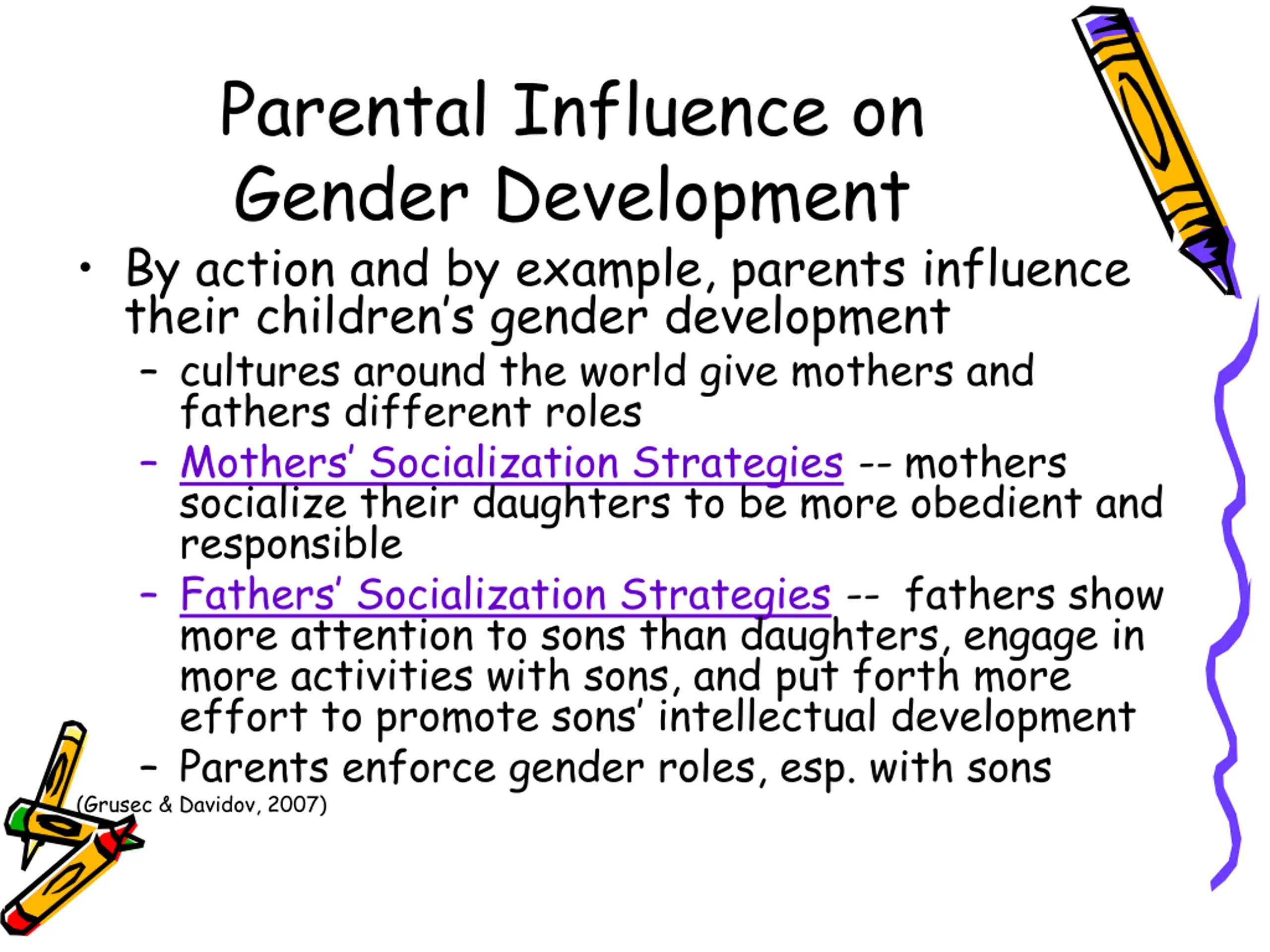 Parental Influence on Gender Development

• By action and by example, parents influence their children's gender development
  – cultures around the world give mothers and fathers different roles
  – Mothers' Socialization Strategies -- mothers socialize their daughters to be more obedient and responsible
  – Fathers' Socialization Strategies -- fathers show more attention to sons than daughters, engage in more activities with sons, and put forth more effort to promote sons' intellectual development
  – Parents enforce gender roles, esp. with sons

(Grusec & Davidov, 2007)